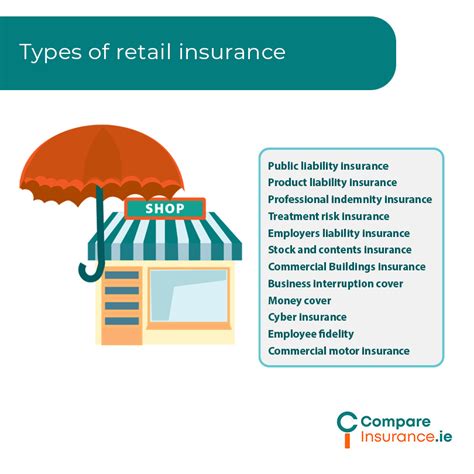 Types of retail insurance

SHOP

Public liability insurance
Product liability insurance
Professional indemnity insurance
Treatment risk insurance
Employers liability insurance
Stock and contents insurance
Commercial Buildings insurance
Business interruption cover
Money cover
Cyber insurance
Employee fidelity
Commercial motor insurance

Compare Insurance.ie